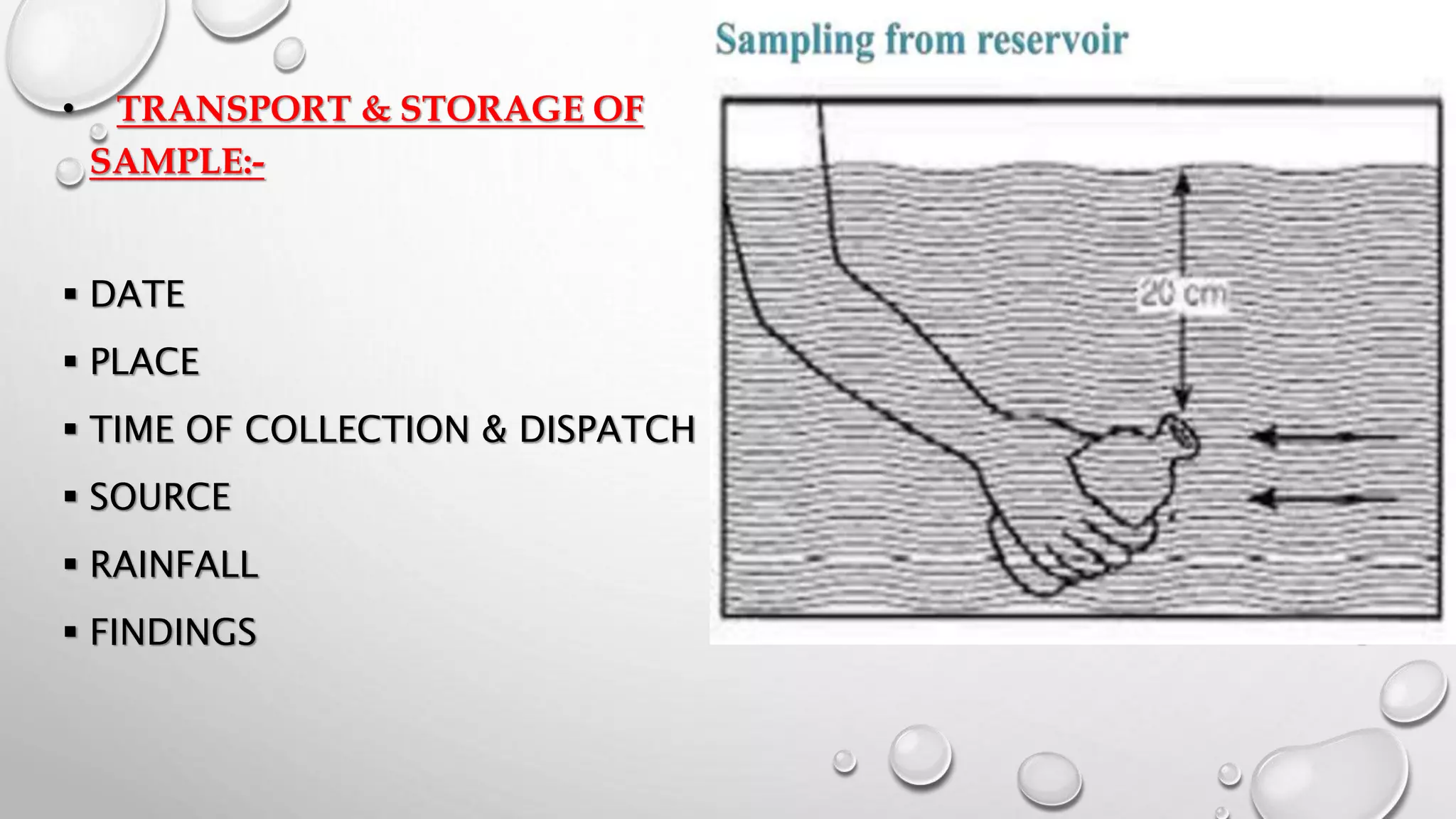 • TRANSPORT & STORAGE OF SAMPLE:-

▪ DATE
▪ PLACE
▪ TIME OF COLLECTION & DISPATCH
▪ SOURCE
▪ RAINFALL
▪ FINDINGS

Sampling from reservoir

20 cm